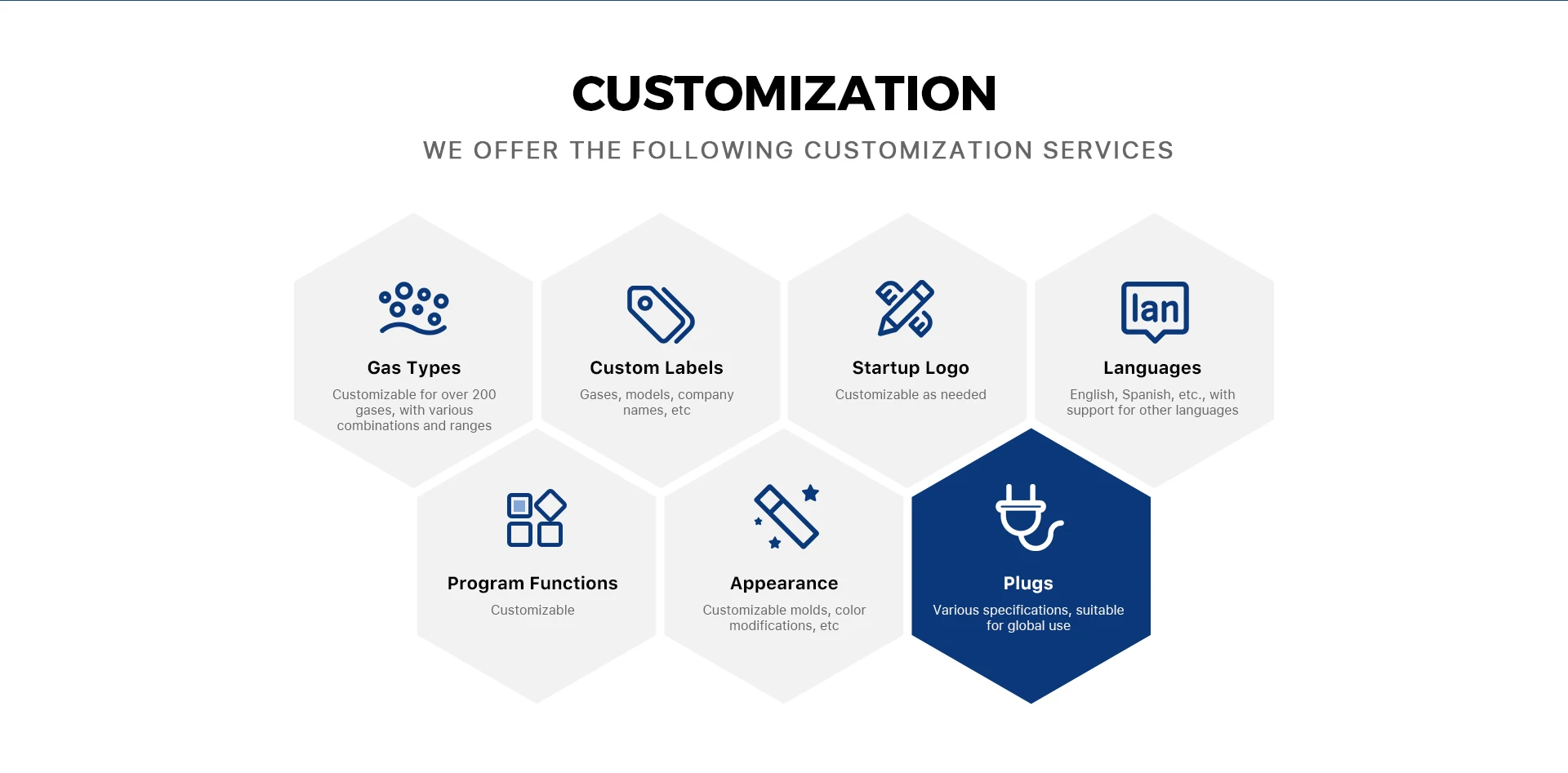 CUSTOMIZATION

WE OFFER THE FOLLOWING CUSTOMIZATION SERVICES

Gas Types
Customizable for over 200 gases, with various combinations and ranges

Custom Labels
Gases, models, company names, etc

Startup Logo
Customizable as needed

lan
Languages
English, Spanish, etc., with support for other languages

Program Functions
Customizable

Appearance
Customizable molds, color modifications, etc

Plugs
Various specifications, suitable for global use